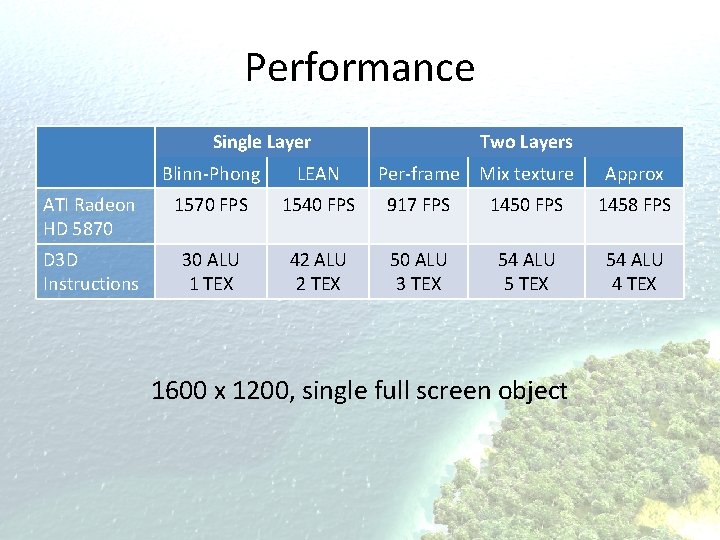 Performance

| | Single Layer | | Two Layers | | |
|---|---|---|---|---|---|
| | Blinn-Phong | LEAN | Per-frame | Mix texture | Approx |
| ATI Radeon HD 5870 | 1570 FPS | 1540 FPS | 917 FPS | 1450 FPS | 1458 FPS |
| D3D Instructions | 30 ALU 1 TEX | 42 ALU 2 TEX | 50 ALU 3 TEX | 54 ALU 5 TEX | 54 ALU 4 TEX |

1600 x 1200, single full screen object